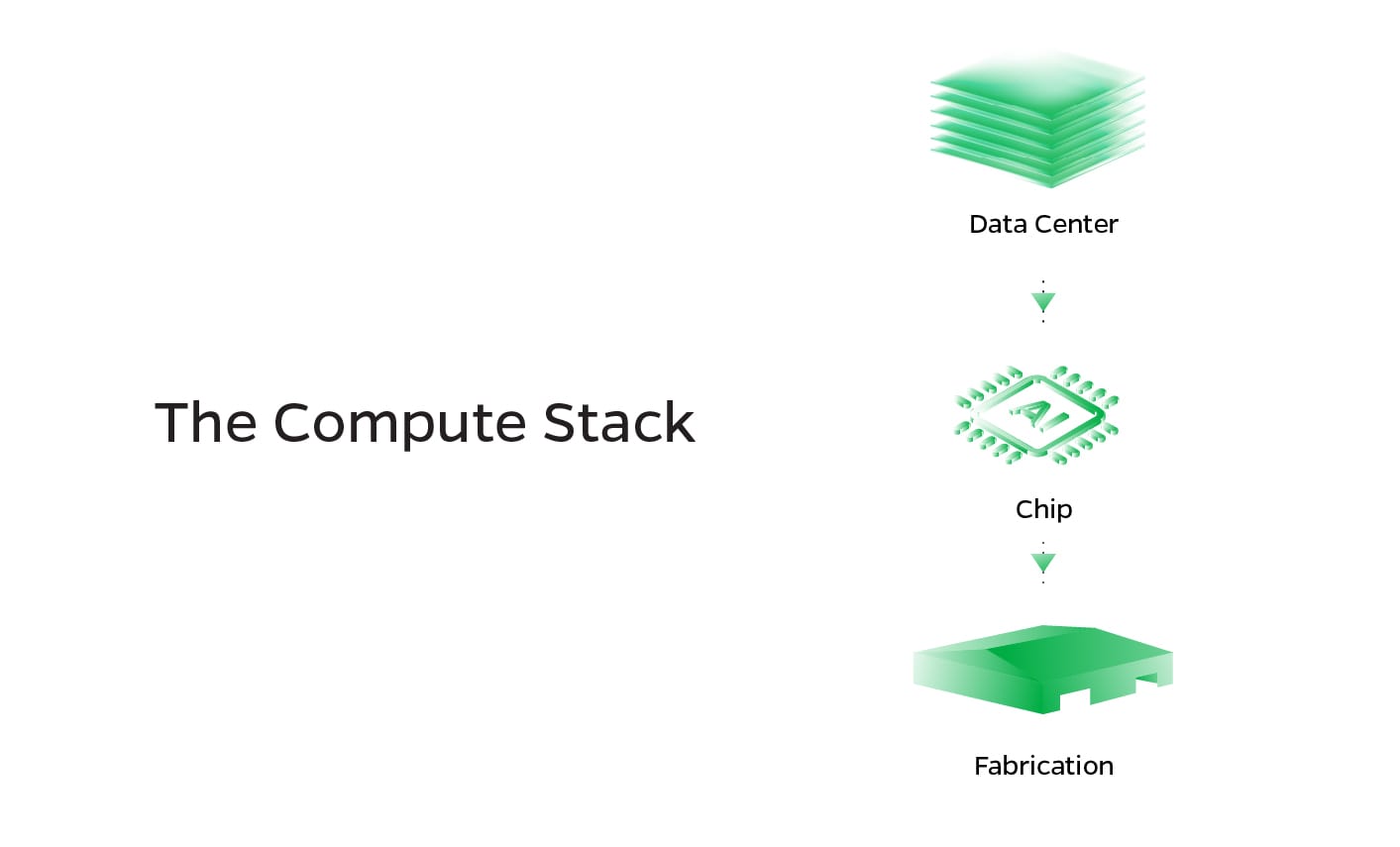 The Compute Stack

Data Center

AI

Chip

Fabrication